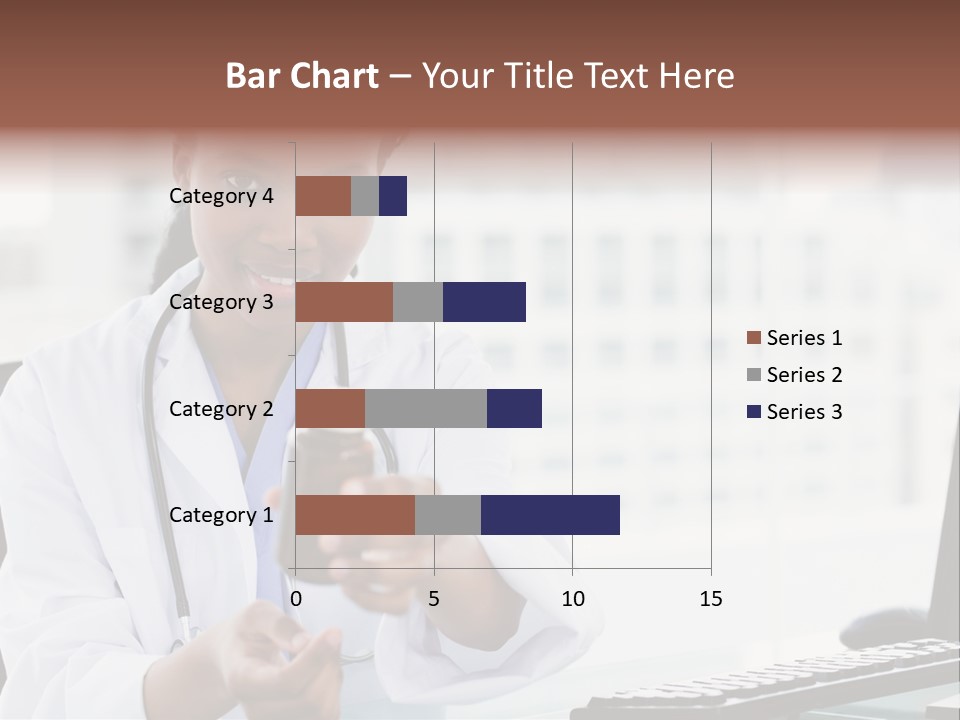 Bar Chart – Your Title Text Here

Category 4
Category 3
Category 2
Category 1

0
5
10
15

Series 1
Series 2
Series 3